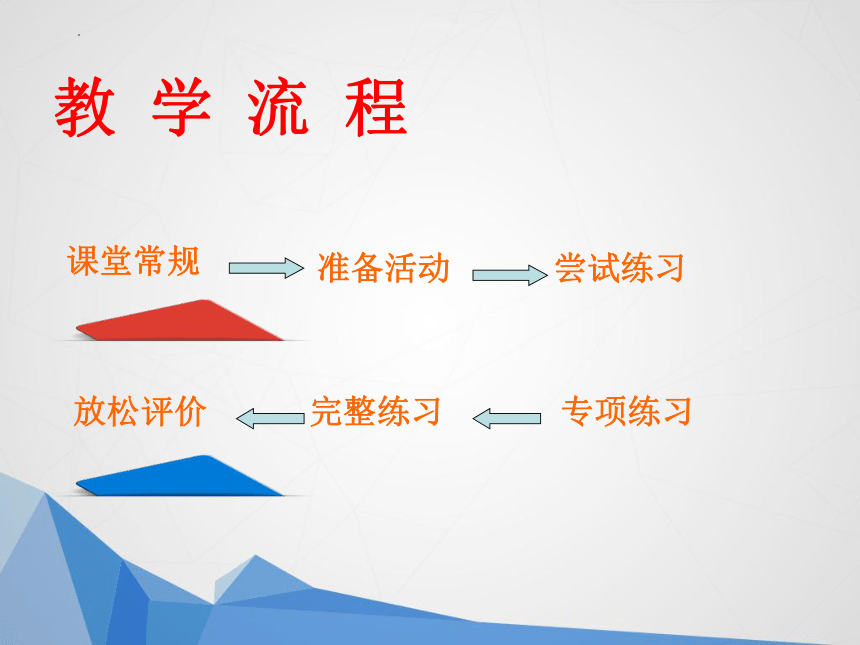 教 学 流 程

课堂常规 准备活动 尝试练习

放松评价 完整练习 专项练习